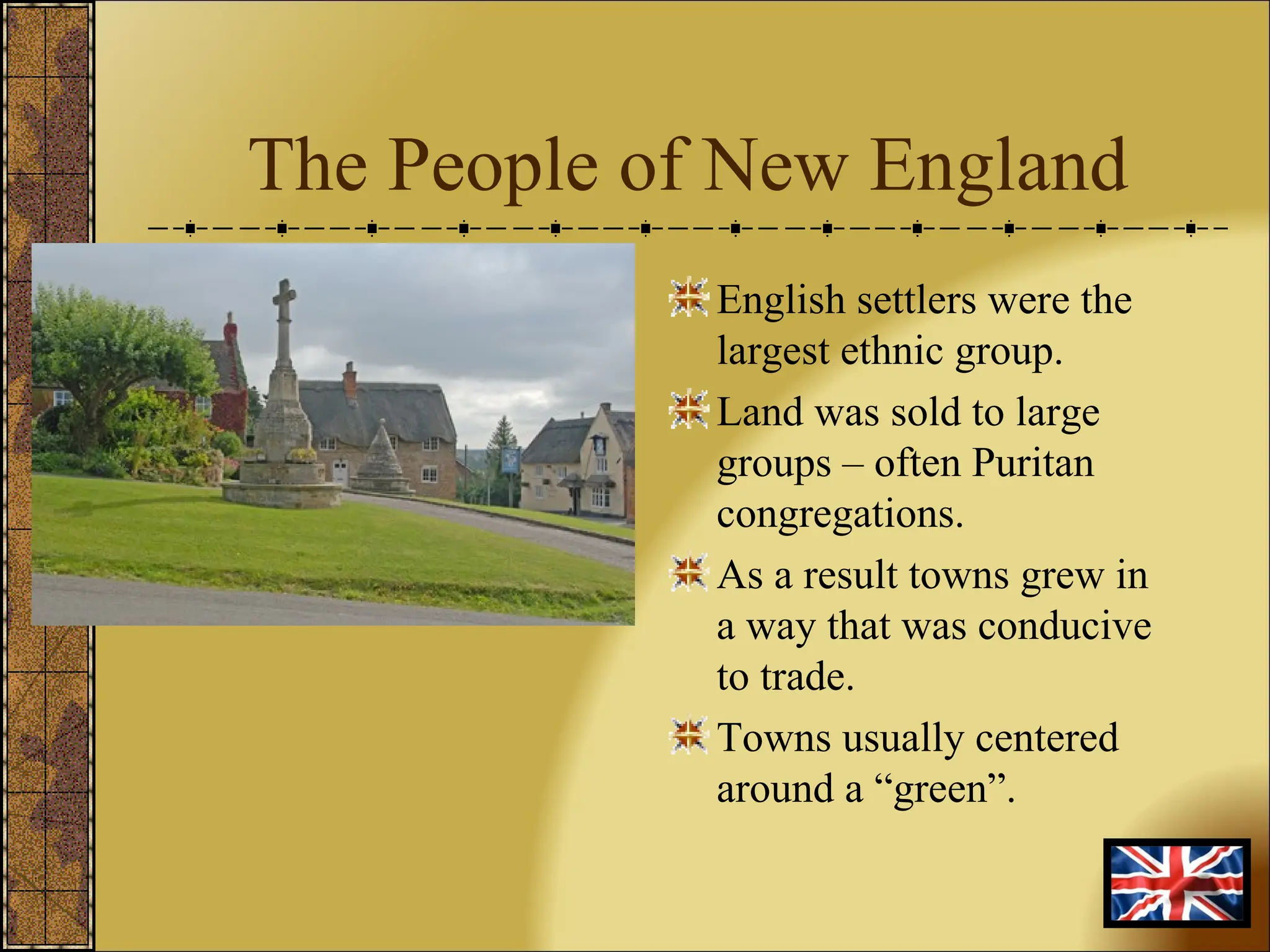 The People of New England

English settlers were the largest ethnic group.

Land was sold to large groups – often Puritan congregations.

As a result towns grew in a way that was conducive to trade.

Towns usually centered around a “green”.